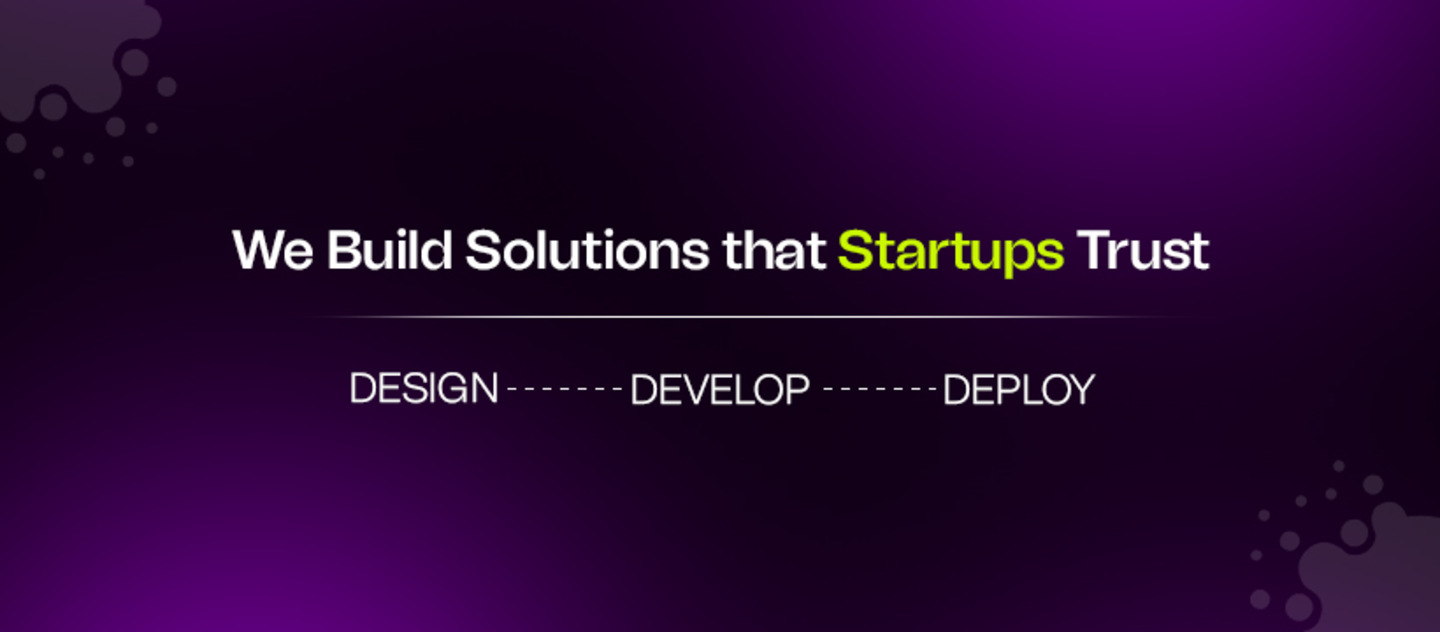 We Build Solutions that Startups Trust

DESIGN ------- DEVELOP ------- DEPLOY